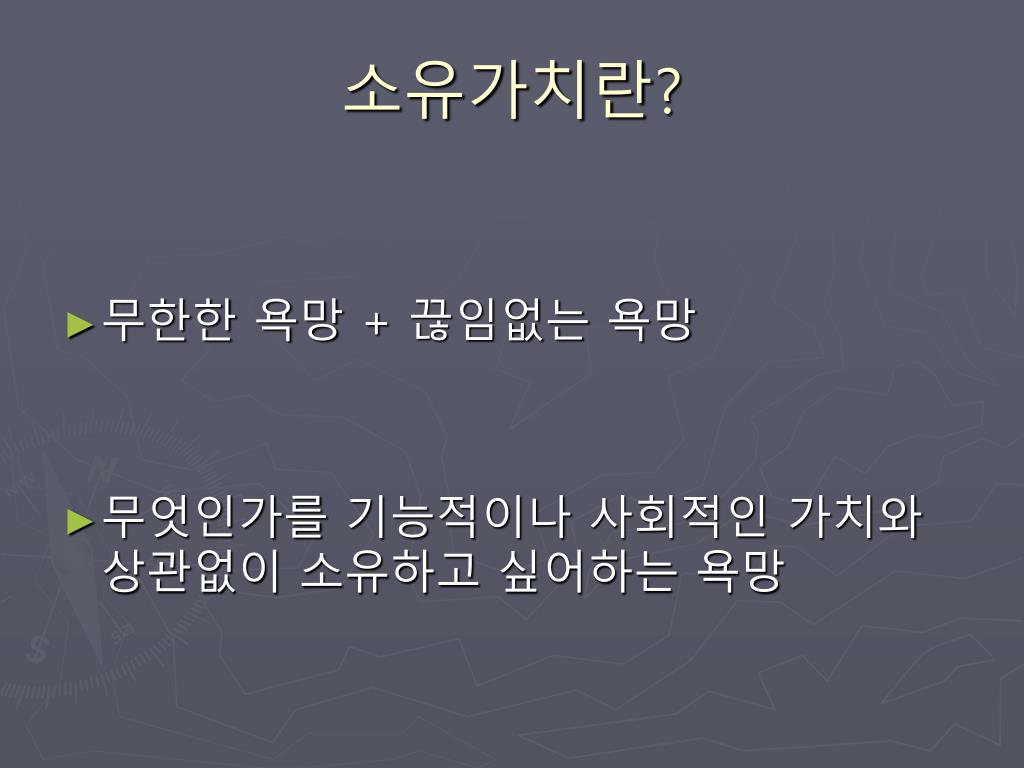 소유가치란?

►무한한 욕망 + 끊임없는 욕망

►무엇인가를 기능적이나 사회적인 가치와 상관없이 소유하고 싶어하는 욕망